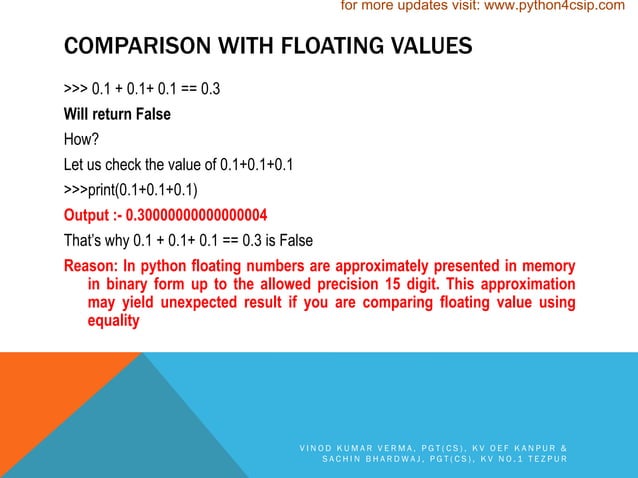 for more updates visit: www.python4csip.com

COMPARISON WITH FLOATING VALUES

>>> 0.1 + 0.1+ 0.1 == 0.3

Will return False

How?

Let us check the value of 0.1+0.1+0.1

>>>print(0.1+0.1+0.1)

Output :- 0.30000000000000004

That's why 0.1 + 0.1+ 0.1 == 0.3 is False

Reason: In python floating numbers are approximately presented in memory in binary form up to the allowed precision 15 digit. This approximation may yield unexpected result if you are comparing floating value using equality

VINOD KUMAR VERMA, PGT(CS), KV OEF KANPUR & SACHIN BHARDWAJ, PGT(CS), KV NO.1 TEZPUR